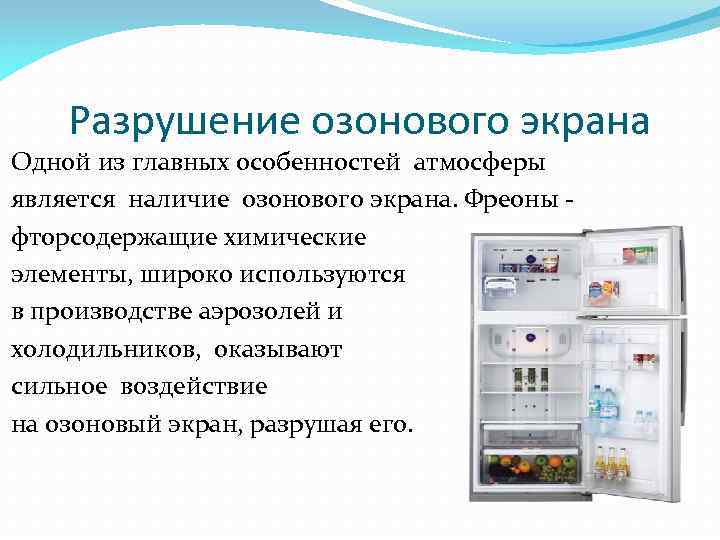 Разрушение озонового экрана

Одной из главных особенностей атмосферы является наличие озонового экрана. Фреоны - фторсодержащие химические элементы, широко используются в производстве аэрозолей и холодильников, оказывают сильное воздействие на озоновый экран, разрушая его.